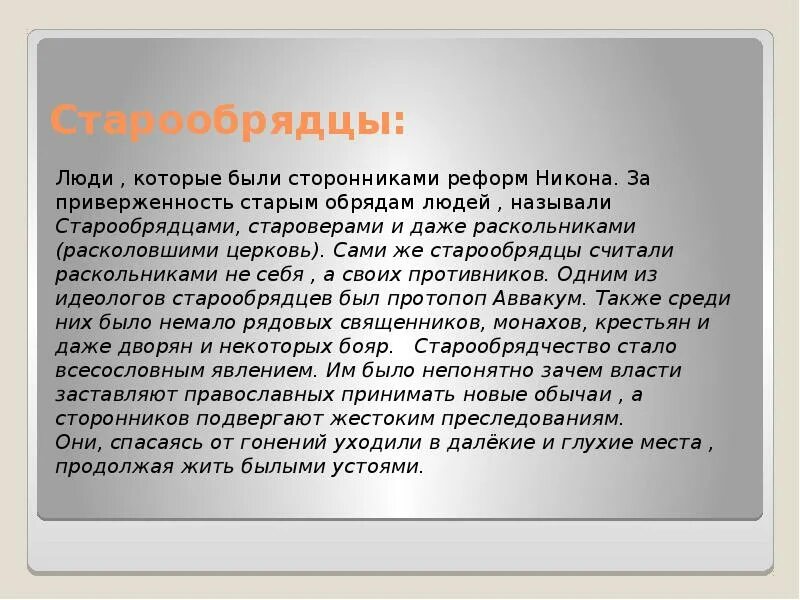 Старообрядцы:

Люди , которые были сторонниками реформ Никона. За приверженность старым обрядам людей , называли Старообрядцами, староверами и даже раскольниками (расколовшими церковь). Сами же старообрядцы считали раскольниками не себя , а своих противников. Одним из идеологов старообрядцев был протопоп Аввакум. Также среди них было немало рядовых священников, монахов, крестьян и даже дворян и некоторых бояр.   Старообрядчество стало всесословным явлением. Им было непонятно зачем власти заставляют православных принимать новые обычаи , а сторонников подвергают жестоким преследованиям.
Они, спасаясь от гонений уходили в далёкие и глухие места , продолжая жить былыми устоями.